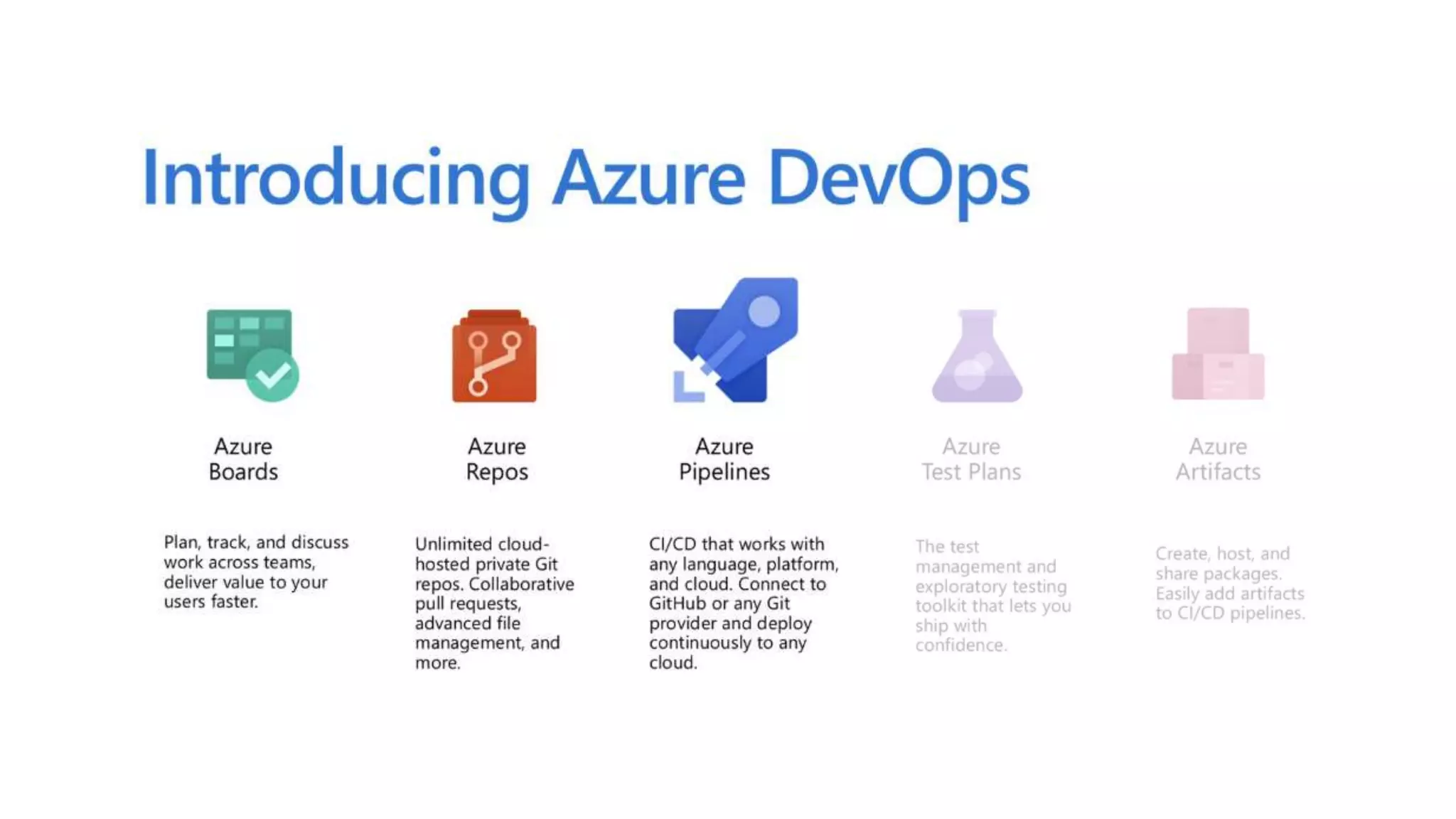 Introducing Azure DevOps

Azure Boards

Plan, track, and discuss work across teams, deliver value to your users faster.

Azure Repos

Unlimited cloud-hosted private Git repos. Collaborative pull requests, advanced file management, and more.

Azure Pipelines

CI/CD that works with any language, platform, and cloud. Connect to GitHub or any Git provider and deploy continuously to any cloud.

Azure Test Plans

The test management and exploratory testing toolkit that lets you ship with confidence.

Azure Artifacts

Create, host, and share packages. Easily add artifacts to CI/CD pipelines.